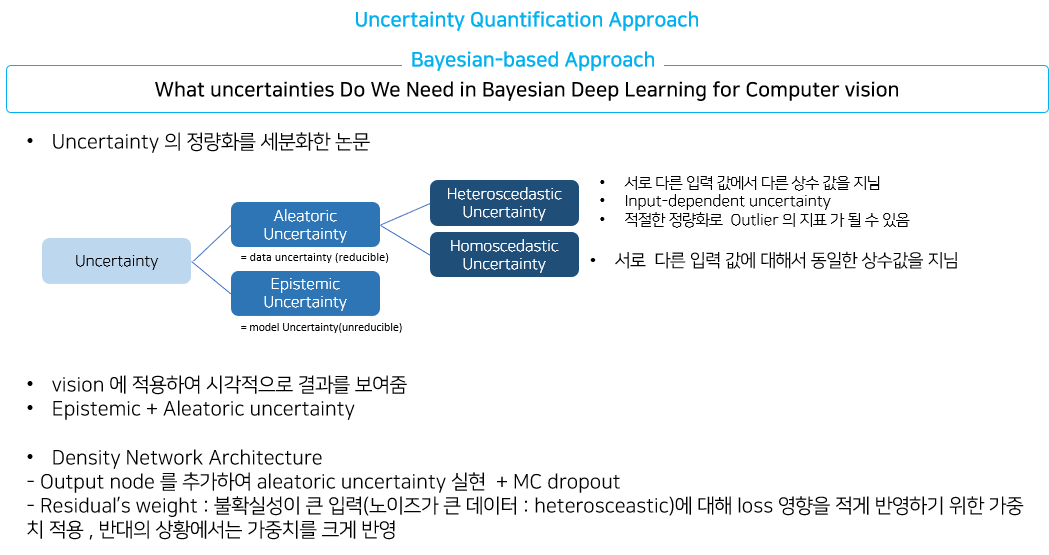 Uncertainty Quantification Approach

Bayesian-based Approach

What uncertainties Do We Need in Bayesian Deep Learning for Computer vision

• Uncertainty 의 정량화를 세분화한 논문

Uncertainty

Aleatoric Uncertainty

= data uncertainty (reducible)

Epistemic Uncertainty

= model Uncertainty(unreducible)

Heteroscedastic Uncertainty

• 서로 다른 입력 값에서 다른 상수 값을 지님
• Input-dependent uncertainty
• 적절한 정량화로 Outlier 의 지표 가 될 수 있음

Homoscedastic Uncertainty

• 서로 다른 입력 값에 대해서 동일한 상수값을 지님

• vision 에 적용하여 시각적으로 결과를 보여줌
• Epistemic + Aleatoric uncertainty

• Density Network Architecture
- Output node 를 추가하여 aleatoric uncertainty 실현 + MC dropout
- Residual's weight : 불확실성이 큰 입력(노이즈가 큰 데이터 : heterosceastic)에 대해 loss 영향을 적게 반영하기 위한 가중치 적용 , 반대의 상황에서는 가중치를 크게 반영